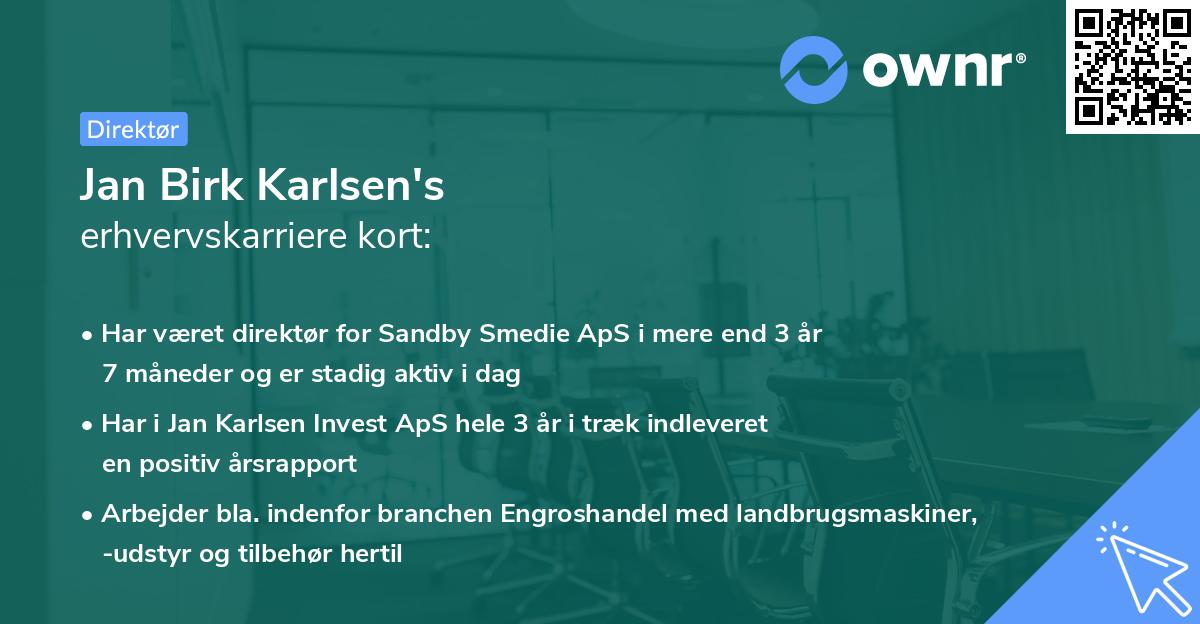 ownr®

Direktør

Jan Birk Karlsen's
erhvervskarriere kort:

• Har været direktør for Sandby Smedie ApS i mere end 3 år 7 måneder og er stadig aktiv i dag

• Har i Jan Karlsen Invest ApS hele 3 år i træk indleveret en positiv årsrapport

• Arbejder bla. indenfor branchen Engroshandel med landbrugsmaskiner, -udstyr og tilbehør hertil